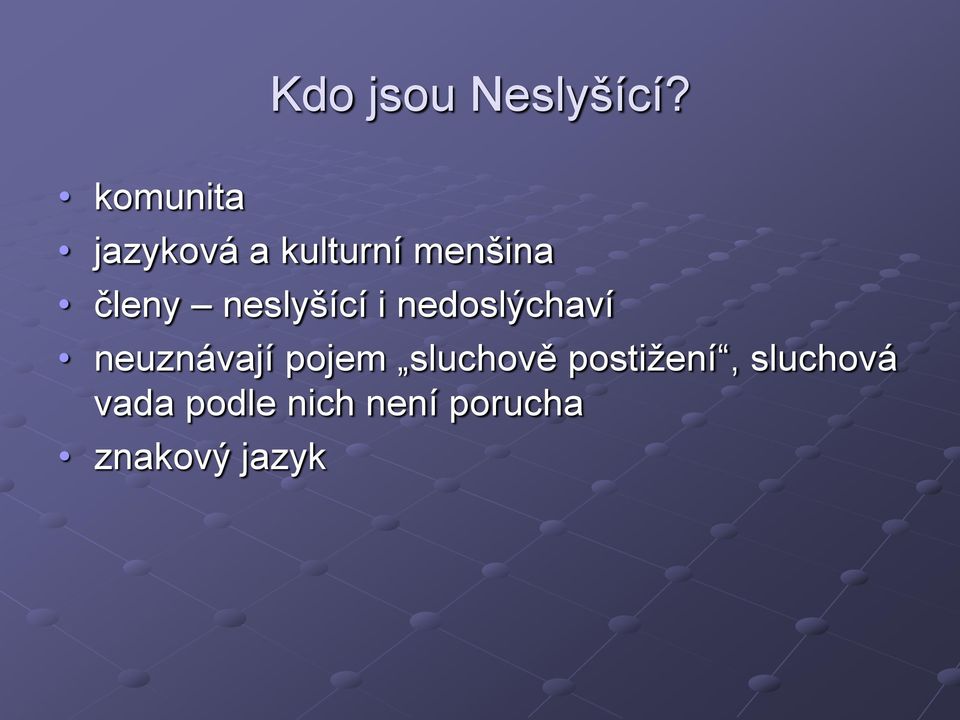 Kdo jsou Neslyšící?

• komunita
• jazyková a kulturní menšina
• členy – neslyšící i nedoslýchaví
• neuznávají pojem „sluchově postižení“, sluchová vada podle nich není porucha
• znakový jazyk